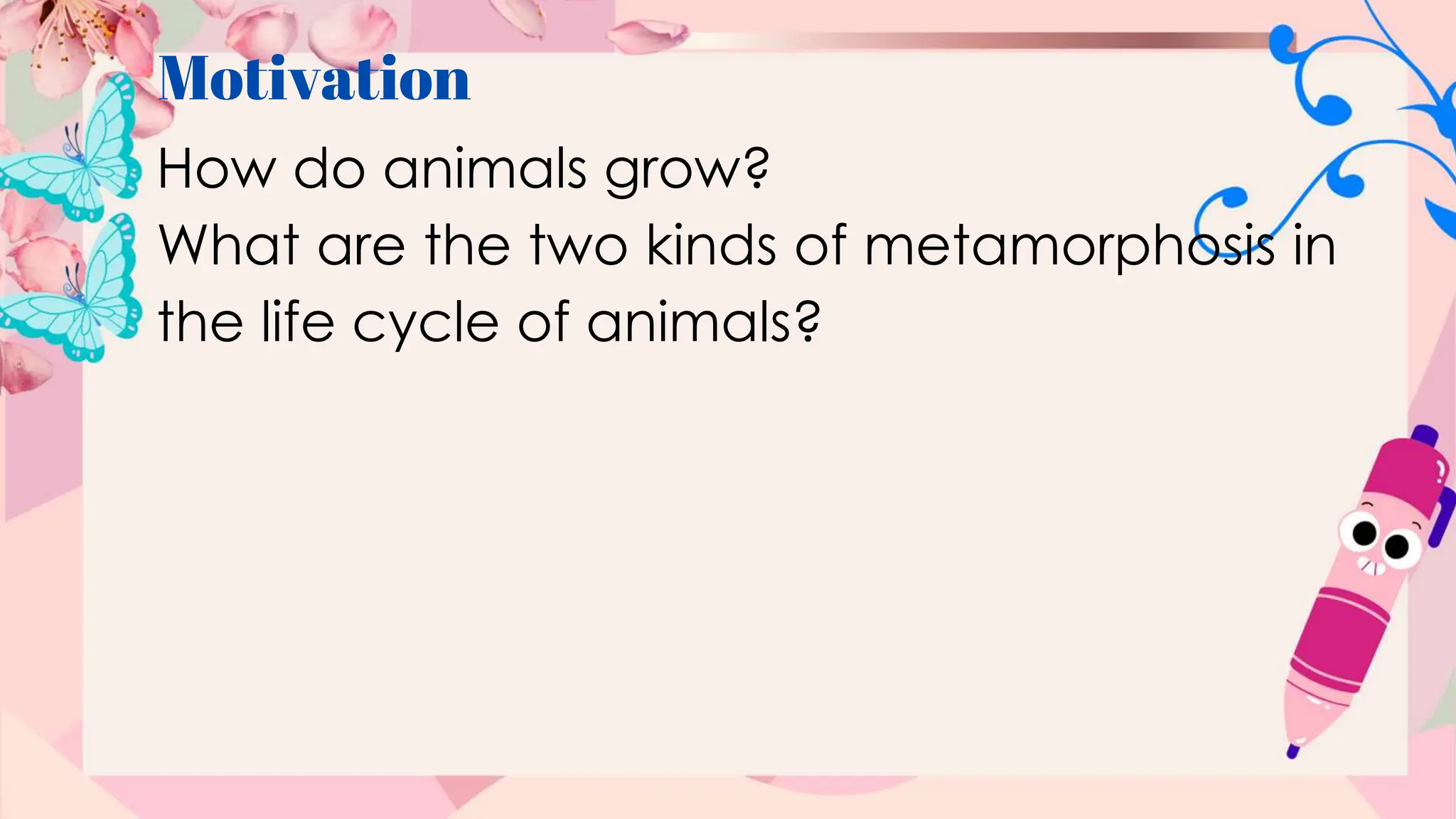 Motivation

How do animals grow?
What are the two kinds of metamorphosis in the life cycle of animals?